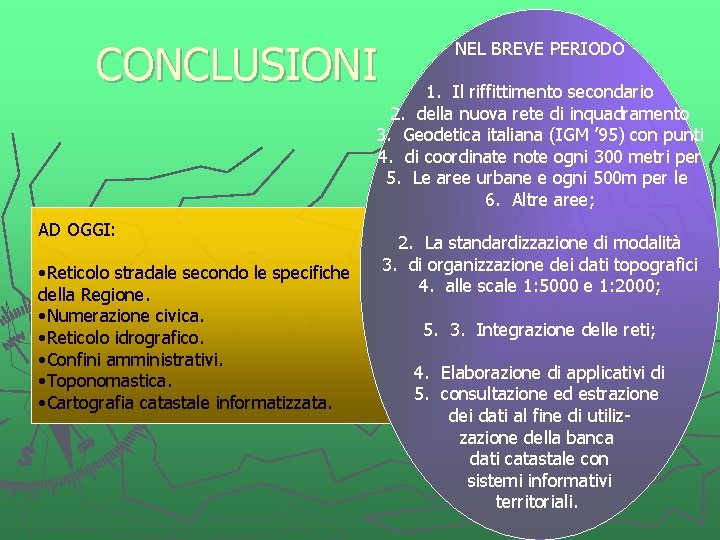 CONCLUSIONI

AD OGGI:

•Reticolo stradale secondo le specifiche della Regione.
•Numerazione civica.
•Reticolo idrografico.
•Confini amministrativi.
•Toponomastica.
•Cartografia catastale informatizzata.

NEL BREVE PERIODO

1. Il riffittimento secondario
2. della nuova rete di inquadramento
3. Geodetica italiana (IGM '95) con punti
4. di coordinate note ogni 300 metri per
5. Le aree urbane e ogni 500m per le
6. Altre aree;

2. La standardizzazione di modalità
3. di organizzazione dei dati topografici
4. alle scale 1:5000 e 1:2000;

5. 3. Integrazione delle reti;

4. Elaborazione di applicativi di
5. consultazione ed estrazione dei dati al fine di utilizzazione della banca dati catastale con sistemi informativi territoriali.